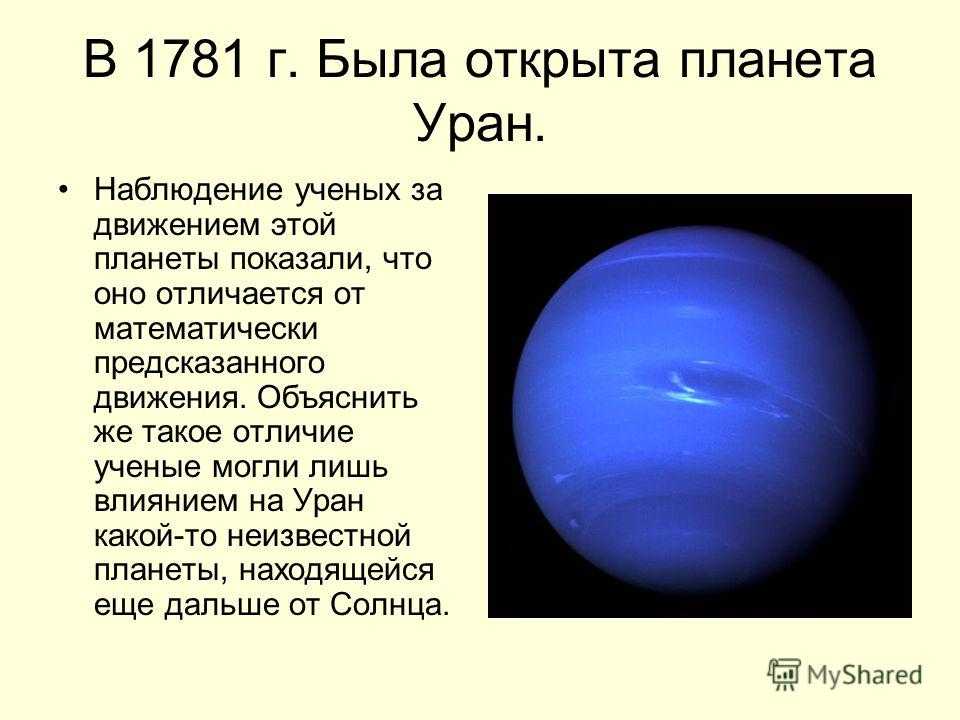 В 1781 г. Была открыта планета Уран.

• Наблюдение ученых за движением этой планеты показали, что оно отличается от математически предсказанного движения. Объяснить же такое отличие ученые могли лишь влиянием на Уран какой-то неизвестной планеты, находящейся еще дальше от Солнца.

MyShared